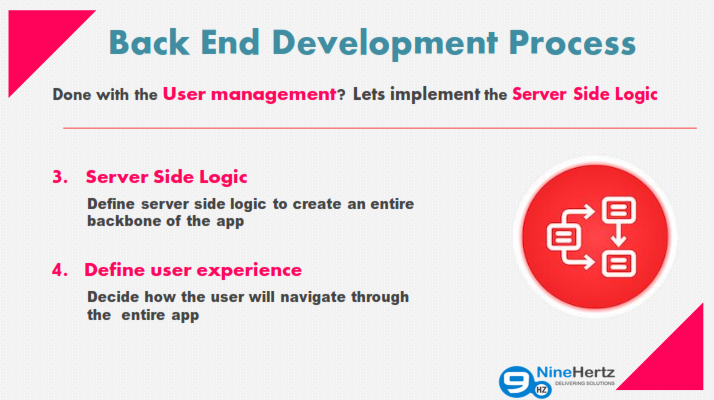 Back End Development Process

Done with the User management? Lets implement the Server Side Logic

3. Server Side Logic

Define server side logic to create an entire backbone of the app

4. Define user experience

Decide how the user will navigate through the entire app

9 HZ NineHertz DELIVERING SOLUTIONS